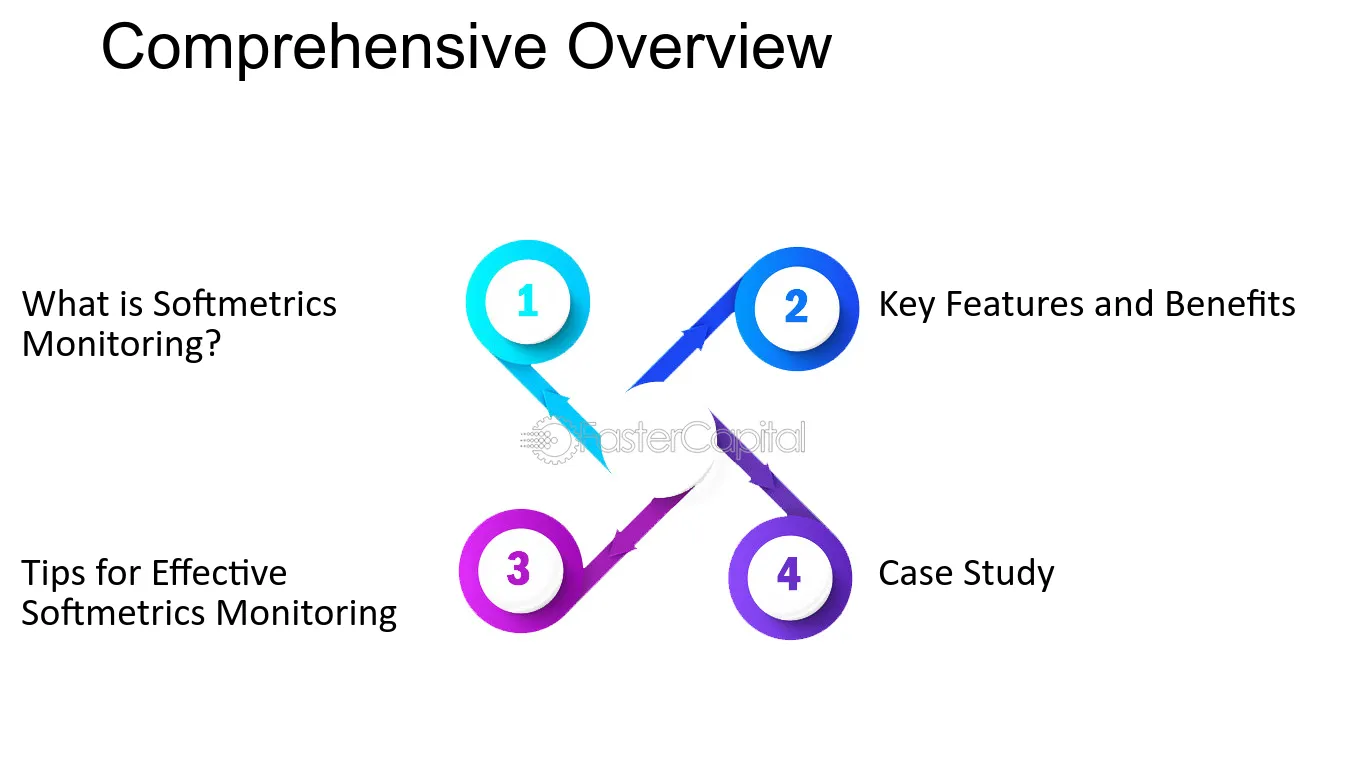 Comprehensive Overview

What is Softmetrics Monitoring?

1

2

Key Features and Benefits

Tips for Effective Softmetrics Monitoring

3

4

Case Study

FasterCapital